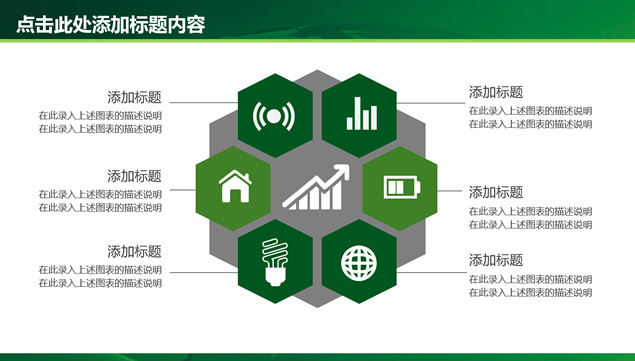 点击此处添加标题内容

添加标题
在此录入上述图表的描述说明
在此录入上述图表的描述说明

添加标题
在此录入上述图表的描述说明
在此录入上述图表的描述说明

添加标题
在此录入上述图表的描述说明
在此录入上述图表的描述说明

添加标题
在此录入上述图表的描述说明
在此录入上述图表的描述说明

添加标题
在此录入上述图表的描述说明
在此录入上述图表的描述说明

添加标题
在此录入上述图表的描述说明
在此录入上述图表的描述说明